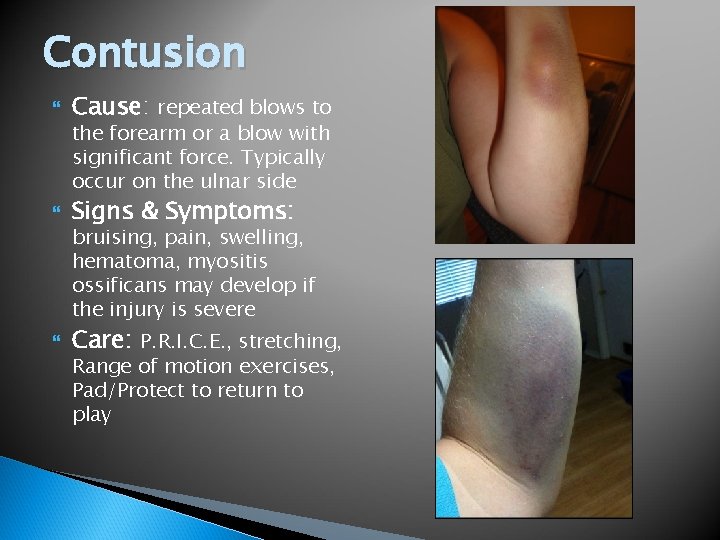 Contusion

Cause: repeated blows to the forearm or a blow with significant force. Typically occur on the ulnar side

Signs & Symptoms: bruising, pain, swelling, hematoma, myositis ossificans may develop if the injury is severe

Care: P.R.I.C.E., stretching, Range of motion exercises, Pad/Protect to return to play